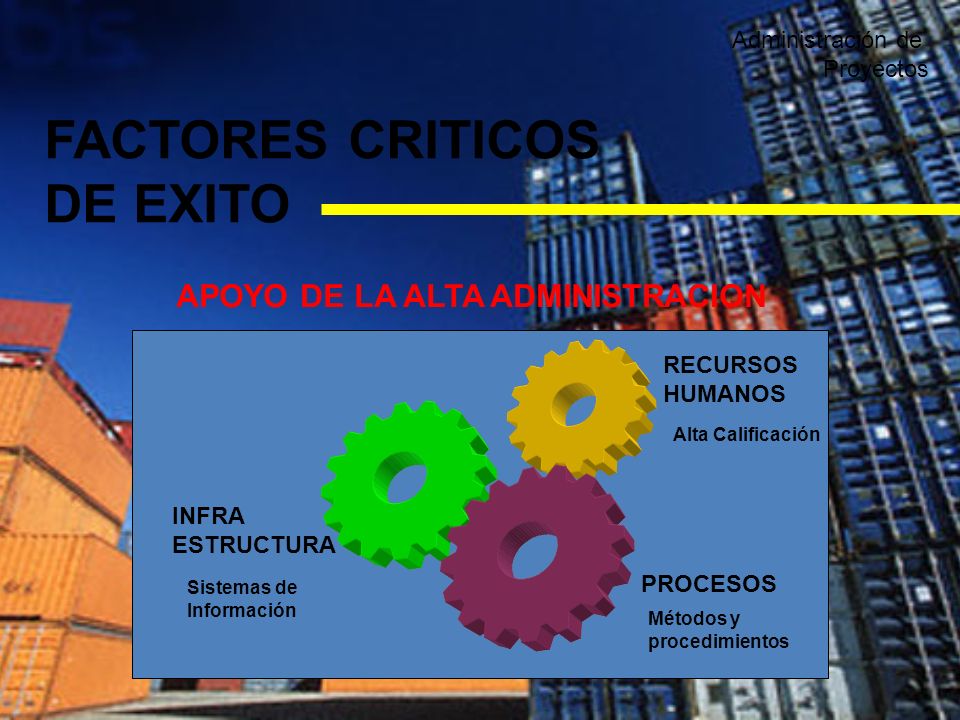 Administración de Proyectos

FACTORES CRITICOS DE EXITO

APOYO DE LA ALTA ADMINISTRACION

RECURSOS HUMANOS

Alta Calificación

INFRA ESTRUCTURA

Sistemas de Información

PROCESOS

Métodos y procedimientos